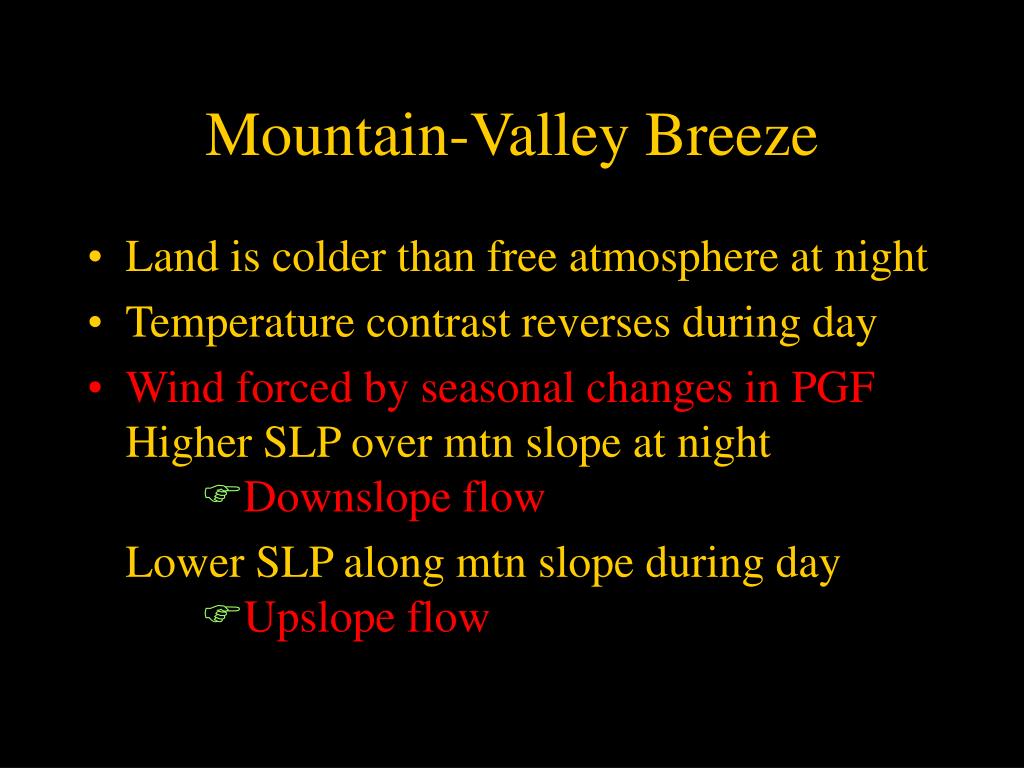 Mountain-Valley Breeze

• Land is colder than free atmosphere at night
• Temperature contrast reverses during day
• Wind forced by seasonal changes in PGF
Higher SLP over mtn slope at night
☞Downslope flow

Lower SLP along mtn slope during day
☞Upslope flow